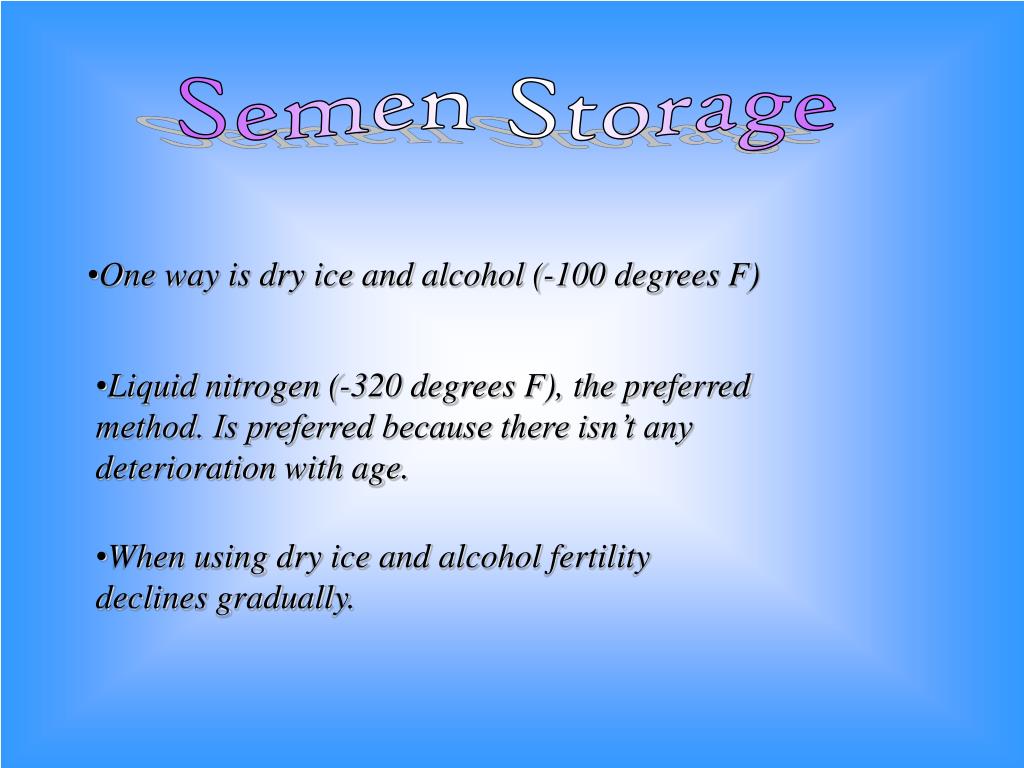 Semen Storage

•One way is dry ice and alcohol (-100 degrees F)

•Liquid nitrogen (-320 degrees F), the preferred method. Is preferred because there isn’t any deterioration with age.

•When using dry ice and alcohol fertility declines gradually.